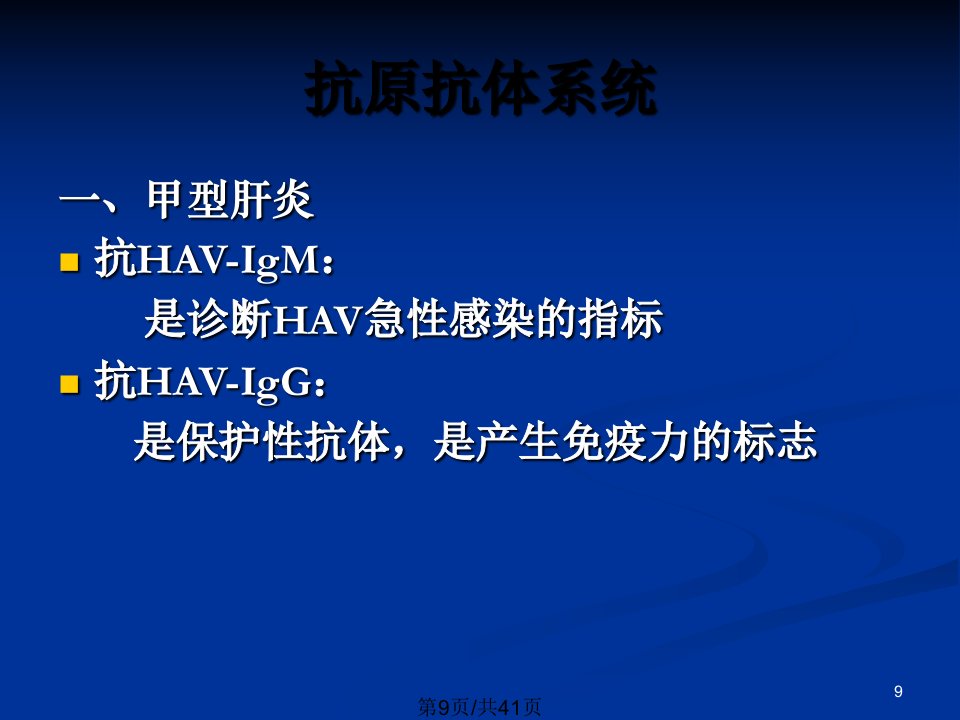 抗原抗体系统

一、甲型肝炎

抗HAV-IgM：
是诊断HAV急性感染的指标

抗HAV-IgG：
是保护性抗体，是产生免疫力的标志

9

第9页/共41页